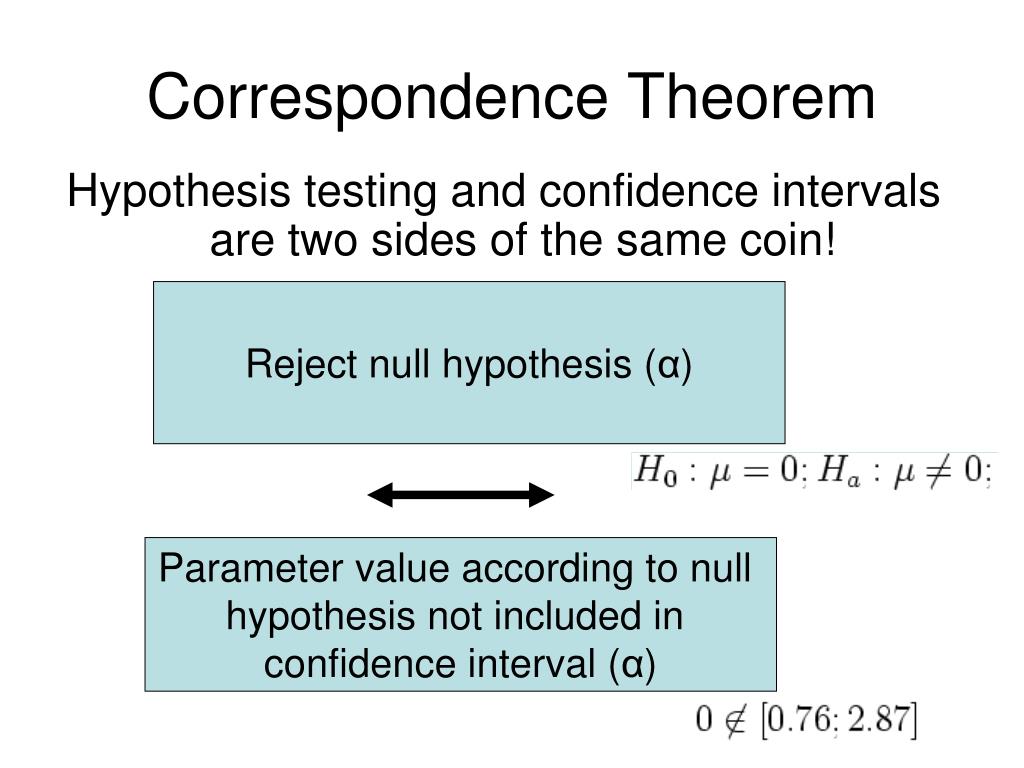 Correspondence Theorem

Hypothesis testing and confidence intervals are two sides of the same coin!

Reject null hypothesis (α)

$H_0 : \mu = 0; H_a : \mu \neq 0;$

Parameter value according to null hypothesis not included in confidence interval (α)

$0 \notin [0.76; 2.87]$